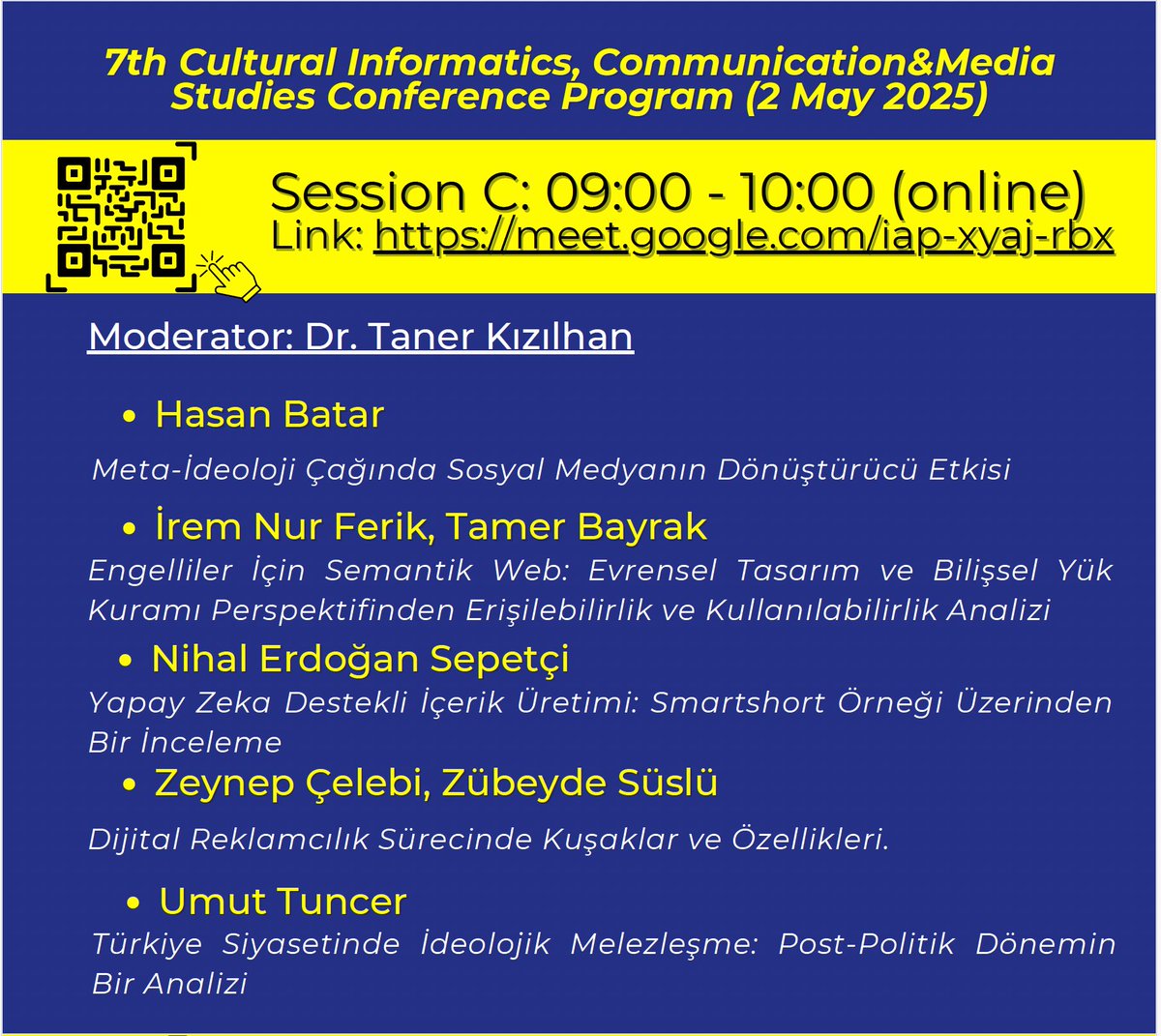 7th Cultural Informatics, Communication&Media Studies Conference Program (2 May 2025)

Session C: 09:00 - 10:00 (online)
Link: https://meet.google.com/iap-xyaj-rbx

Moderator: Dr. Taner Kızılhan

• Hasan Batar

Meta-İdeoloji Çağında Sosyal Medyanın Dönüştürücü Etkisi

• İrem Nur Ferik, Tamer Bayrak

Engelliler İçin Semantik Web: Evrensel Tasarım ve Bilişsel Yük Kuramı Perspektifinden Erişilebilirlik ve Kullanılabilirlik Analizi

• Nihal Erdoğan Sepetçi

Yapay Zeka Destekli İçerik Üretimi: Smartshort Örneği Üzerinden Bir İnceleme

• Zeynep Çelebi, Zübeyde Süslü

Dijital Reklamcılık Sürecinde Kuşaklar ve Özellikleri.

• Umut Tuncer

Türkiye Siyasetinde İdeolojik Melezleşme: Post-Politik Dönemin Bir Analizi